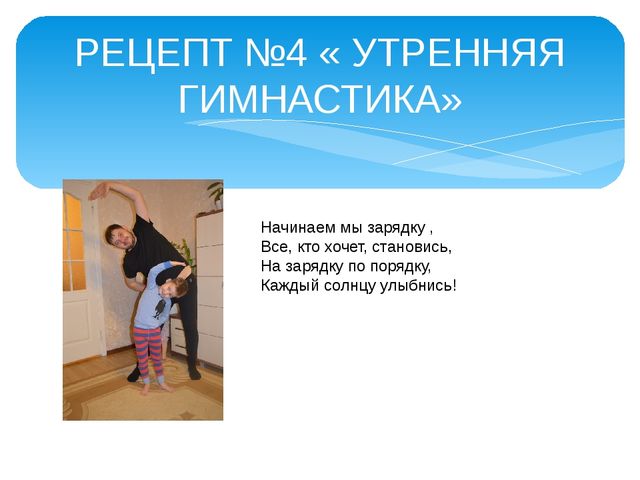 РЕЦЕПТ №4 « УТРЕННЯЯ ГИМНАСТИКА»

Начинаем мы зарядку ,
Все, кто хочет, становись,
На зарядку по порядку,
Каждый солнцу улыбнись!